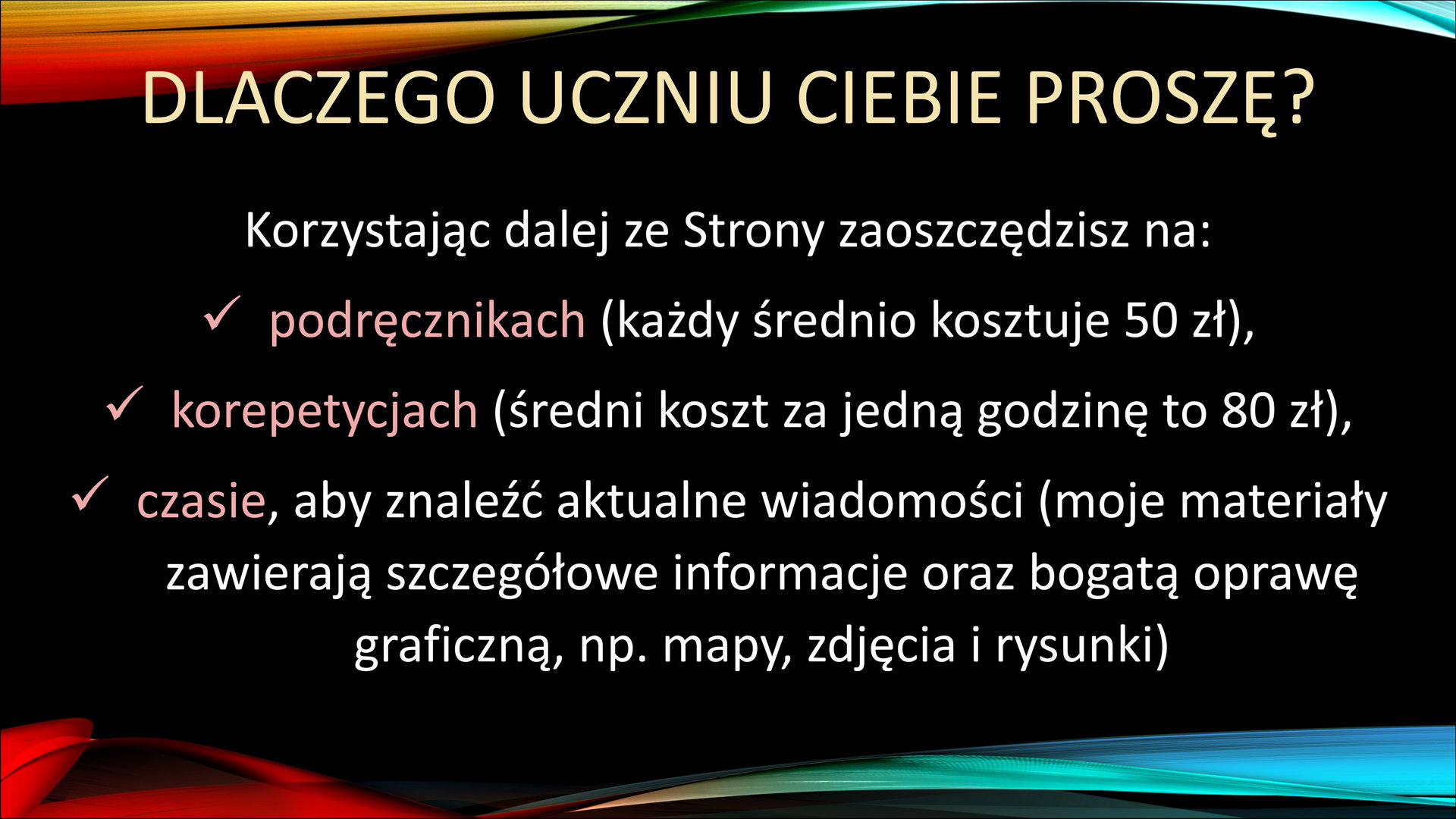 DLACZEGO UCZNIU CIEBIE PROSZĘ?

Korzystając dalej ze Strony zaoszczędzisz na:

✓ podręcznikach (każdy średnio kosztuje 50 zł),

✓ korepetycjach (średni koszt za jedną godzinę to 80 zł),

✓ czasie, aby znaleźć aktualne wiadomości (moje materiały zawierają szczegółowe informacje oraz bogatą oprawę graficzną, np. mapy, zdjęcia i rysunki)